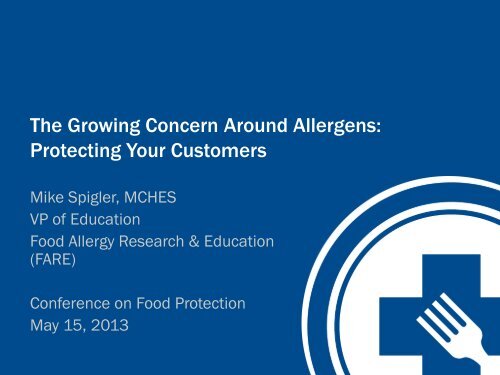 The Growing Concern Around Allergens: Protecting Your Customers

Mike Spigler, MCHES
VP of Education
Food Allergy Research & Education (FARE)

Conference on Food Protection
May 15, 2013